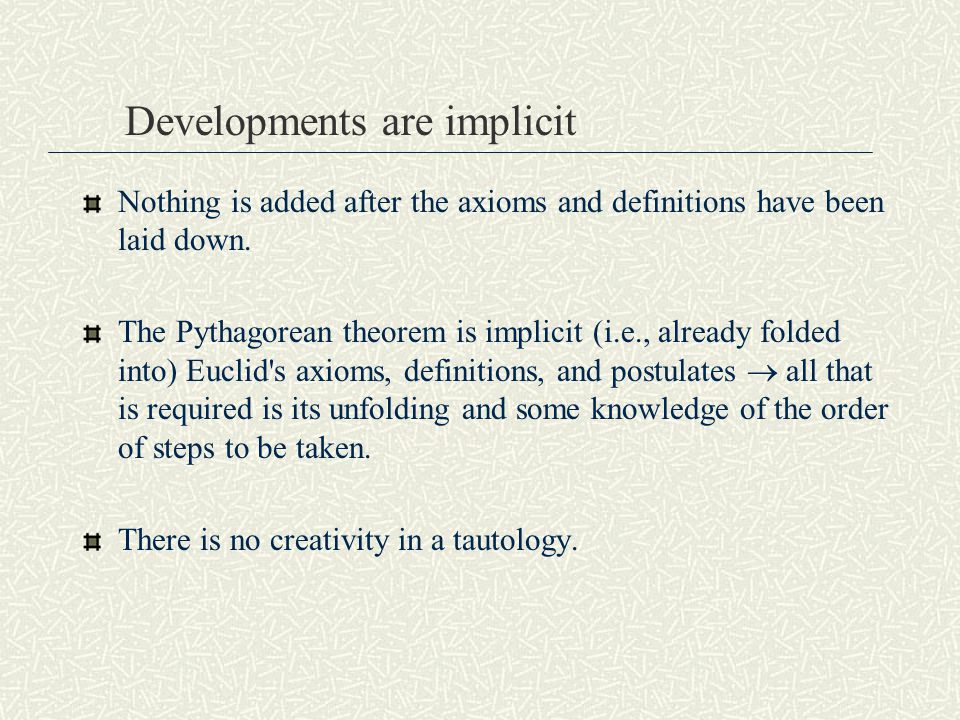 Developments are implicit

Nothing is added after the axioms and definitions have been laid down.

The Pythagorean theorem is implicit (i.e., already folded into) Euclid's axioms, definitions, and postulates $\rightarrow$ all that is required is its unfolding and some knowledge of the order of steps to be taken.

There is no creativity in a tautology.